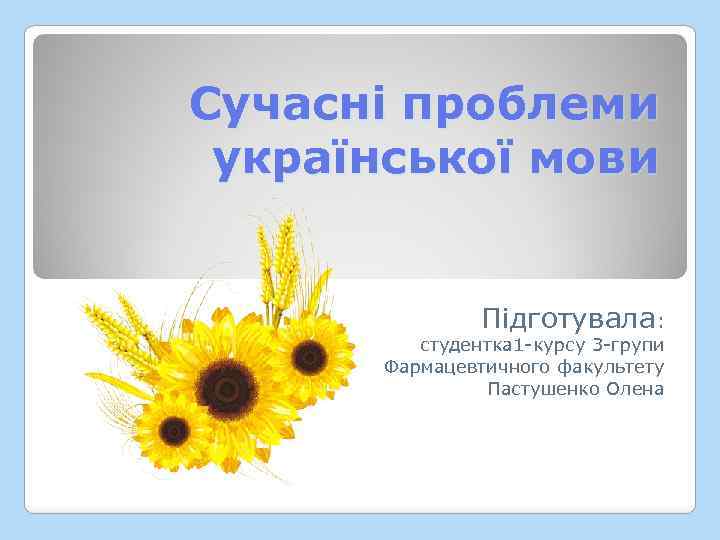 Сучасні проблеми української мови

Підготувала:
студентка1-курсу 3-групи
Фармацевтичного факультету
Пастушенко Олена